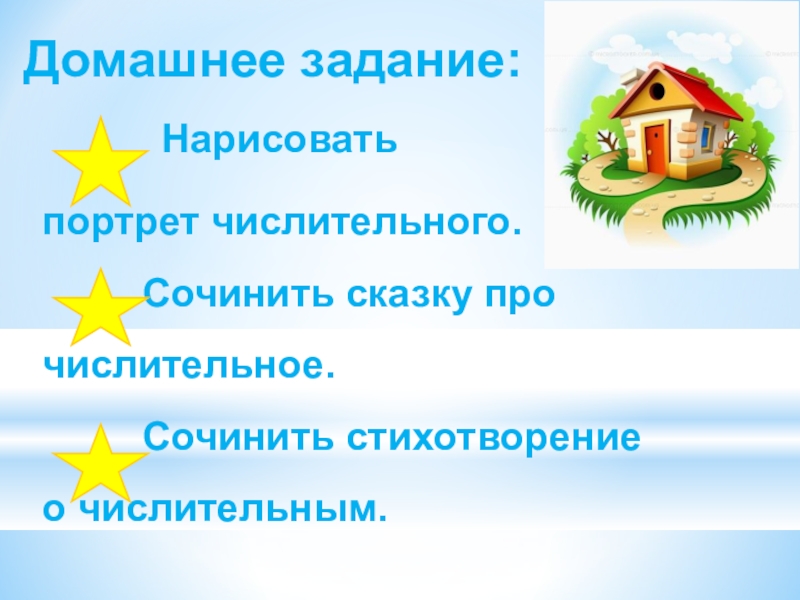 Домашнее задание:

Нарисовать портрет числительного.

Сочинить сказку про числительное.

Сочинить стихотворение о числительным.